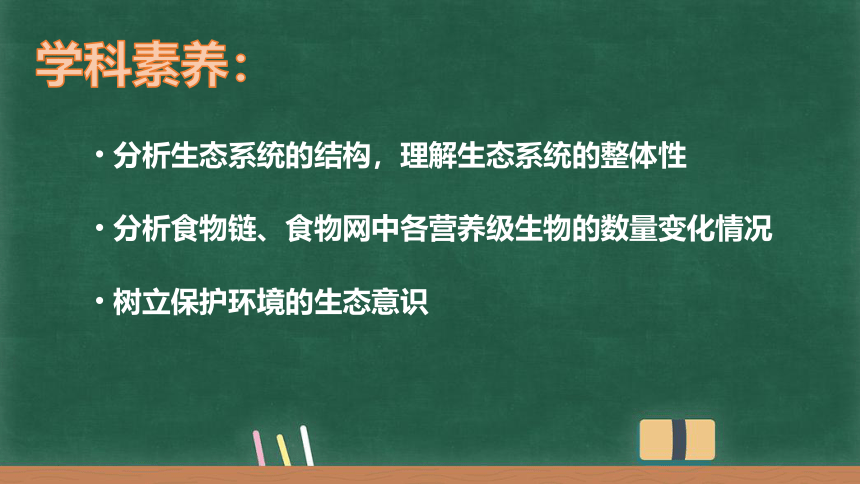 学科素养：

· 分析生态系统的结构，理解生态系统的整体性

· 分析食物链、食物网中各营养级生物的数量变化情况

· 树立保护环境的生态意识